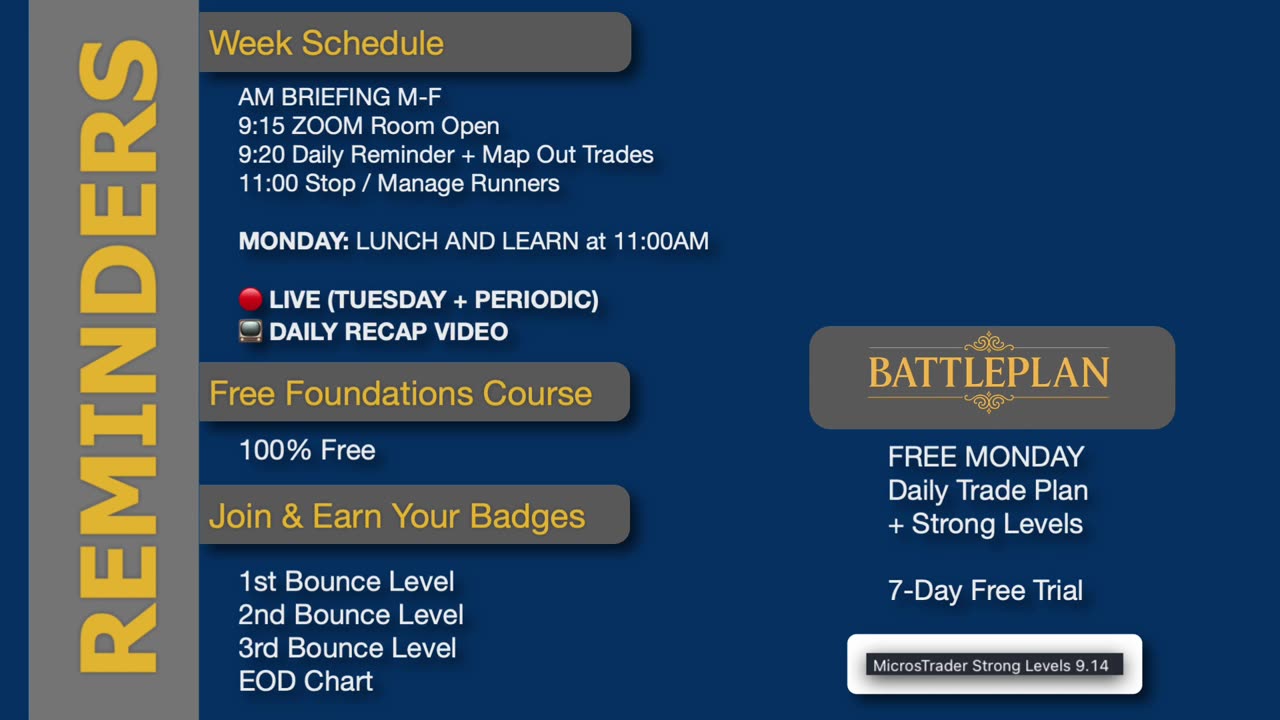 REMINDERS

Week Schedule

AM BRIEFING M-F
9:15 ZOOM Room Open
9:20 Daily Reminder + Map Out Trades
11:00 Stop / Manage Runners

MONDAY: LUNCH AND LEARN at 11:00AM

🔴 LIVE (TUESDAY + PERIODIC)
📺 DAILY RECAP VIDEO

Free Foundations Course

100% Free

Join & Earn Your Badges

1st Bounce Level
2nd Bounce Level
3rd Bounce Level
EOD Chart

BATTLEPLAN

FREE MONDAY
Daily Trade Plan
+ Strong Levels

7-Day Free Trial

MicrosTrader Strong Levels 9.14